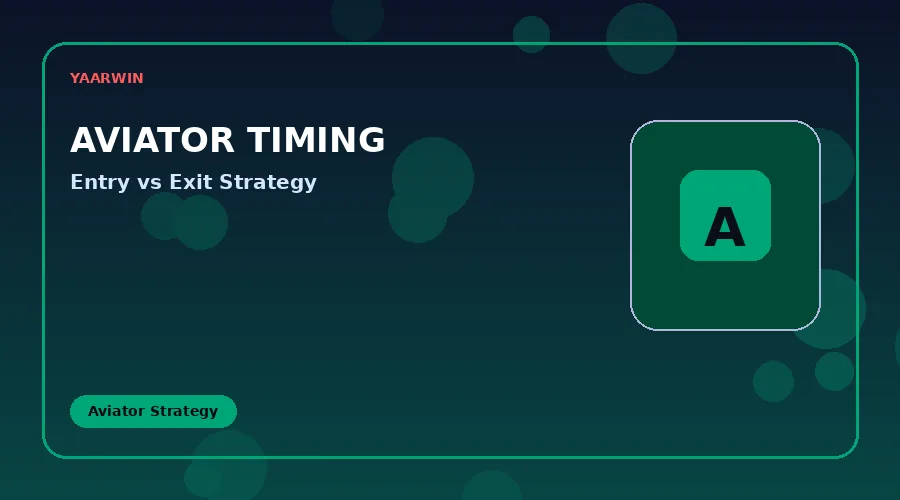 YAARWIN

AVIATOR TIMING

Entry vs Exit Strategy

A

Aviator Strategy